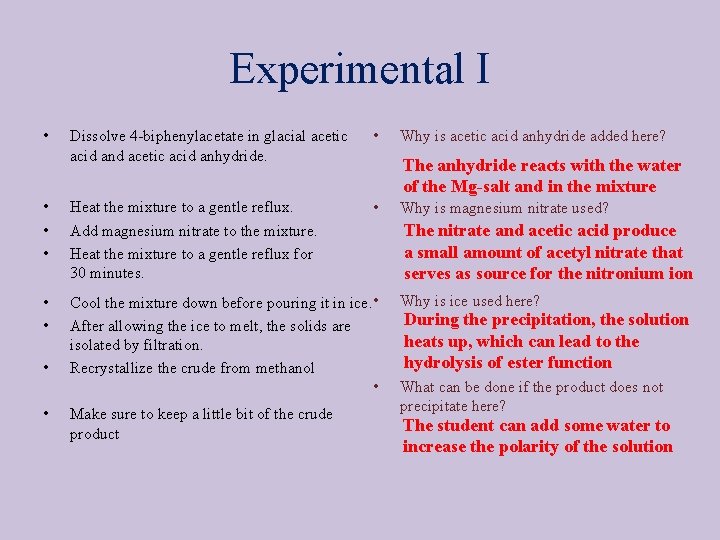 Experimental I

• Dissolve 4-biphenylacetate in glacial acetic acid and acetic acid anhydride.

• Heat the mixture to a gentle reflux.
• Add magnesium nitrate to the mixture.
• Heat the mixture to a gentle reflux for 30 minutes.

• Cool the mixture down before pouring it in ice.
• After allowing the ice to melt, the solids are isolated by filtration.
• Recrystallize the crude from methanol

• Make sure to keep a little bit of the crude product

• Why is acetic acid anhydride added here?
The anhydride reacts with the water of the Mg-salt and in the mixture

• Why is magnesium nitrate used?
The nitrate and acetic acid produce a small amount of acetyl nitrate that serves as source for the nitronium ion

• Why is ice used here?
During the precipitation, the solution heats up, which can lead to the hydrolysis of ester function

• What can be done if the product does not precipitate here?
The student can add some water to increase the polarity of the solution